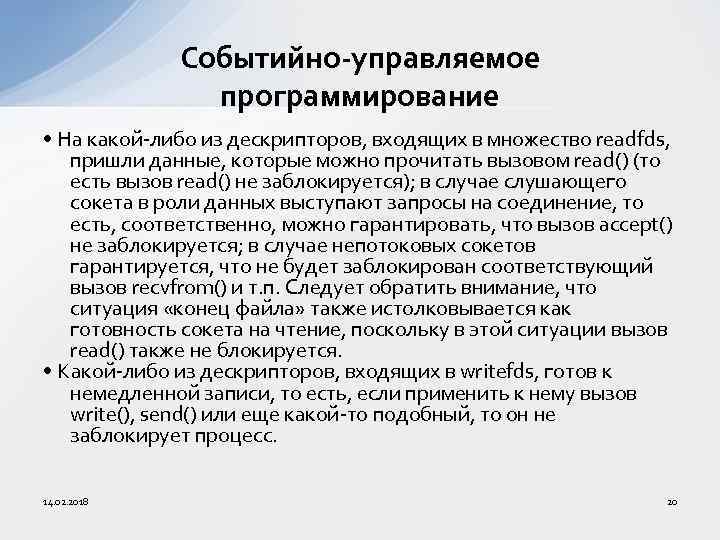 Событийно-управляемое программирование

• На какой-либо из дескрипторов, входящих в множество readfds, пришли данные, которые можно прочитать вызовом read() (то есть вызов read() не заблокируется); в случае слушающего сокета в роли данных выступают запросы на соединение, то есть, соответственно, можно гарантировать, что вызов accept() не заблокируется; в случае непотоковых сокетов гарантируется, что не будет заблокирован соответствующий вызов recvfrom() и т.п. Следует обратить внимание, что ситуация «конец файла» также истолковывается как готовность сокета на чтение, поскольку в этой ситуации вызов read() также не блокируется.

• Какой-либо из дескрипторов, входящих в writefds, готов к немедленной записи, то есть, если применить к нему вызов write(), send() или еще какой-то подобный, то он не заблокирует процесс.

14.02.2018

20